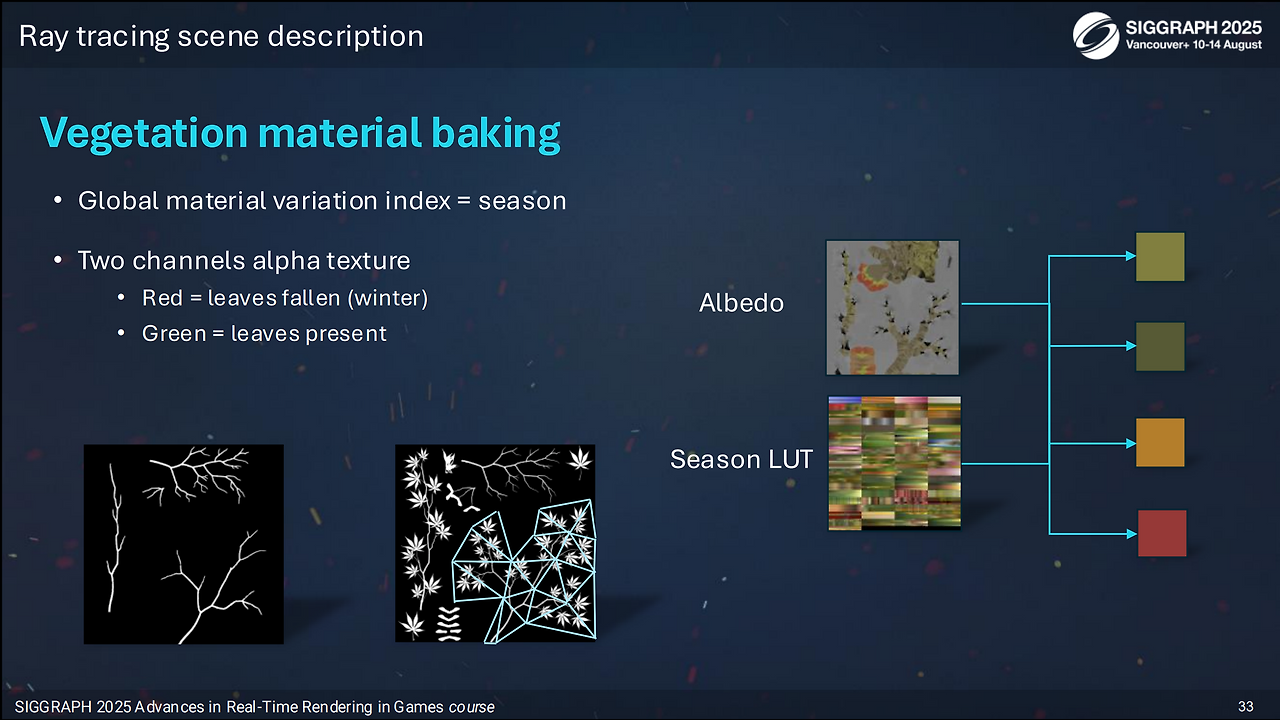 Ray tracing scene description

SIGGRAPH 2025
Vancouver+ 10-14 August

Vegetation material baking

• Global material variation index = season

• Two channels alpha texture
  • Red = leaves fallen (winter)
  • Green = leaves present

Albedo

Season LUT

SIGGRAPH 2025 Advances in Real-Time Rendering in Games course

33